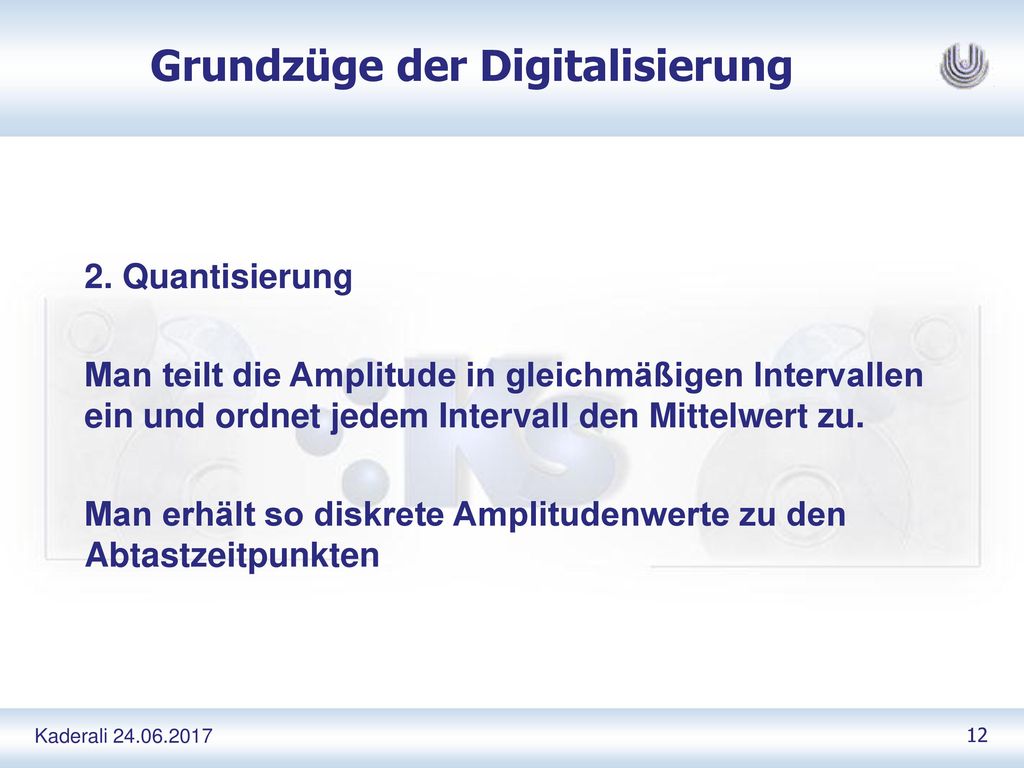 Grundzüge der Digitalisierung

2. Quantisierung

Man teilt die Amplitude in gleichmäßigen Intervallen ein und ordnet jedem Intervall den Mittelwert zu.

Man erhält so diskrete Amplitudenwerte zu den Abtastzeitpunkten

Kaderali 24.06.2017

12